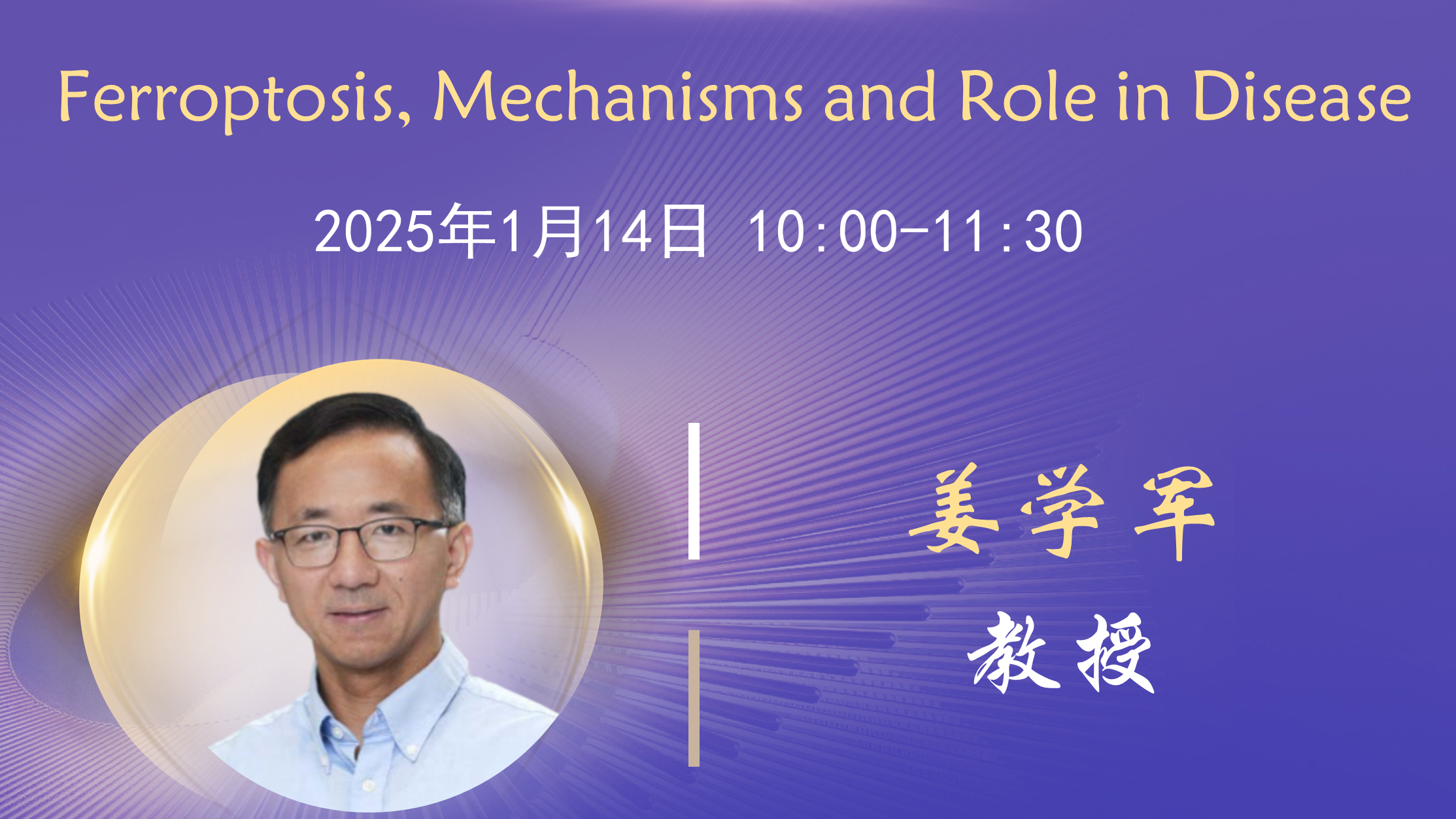 Ferroptosis, Mechanisms and Role in Disease

2025年1月14日 10:00-11:30

姜学军

教授